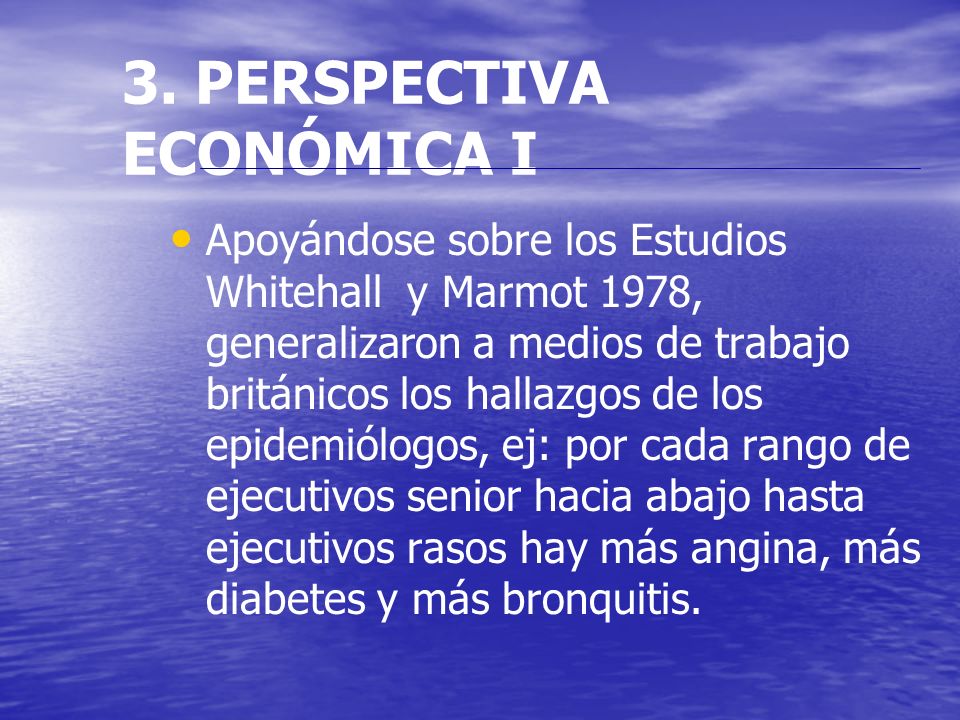 3. PERSPECTIVA ECONÓMICA I

• Apoyándose sobre los Estudios Whitehall y Marmot 1978, generalizaron a medios de trabajo británicos los hallazgos de los epidemiólogos, ej: por cada rango de ejecutivos senior hacia abajo hasta ejecutivos rasos hay más angina, más diabetes y más bronquitis.